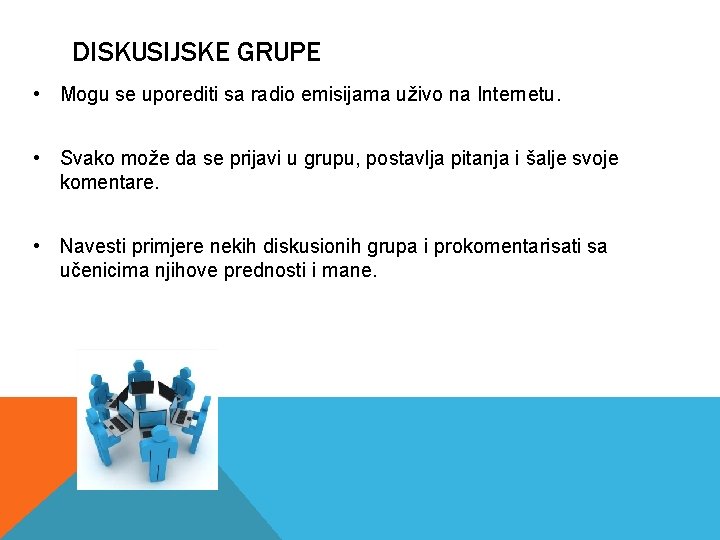 DISKUSIJSKE GRUPE

• Mogu se uporediti sa radio emisijama uživo na Internetu.

• Svako može da se prijavi u grupu, postavlja pitanja i šalje svoje komentare.

• Navesti primjere nekih diskusionih grupa i prokomentarisati sa učenicima njihove prednosti i mane.